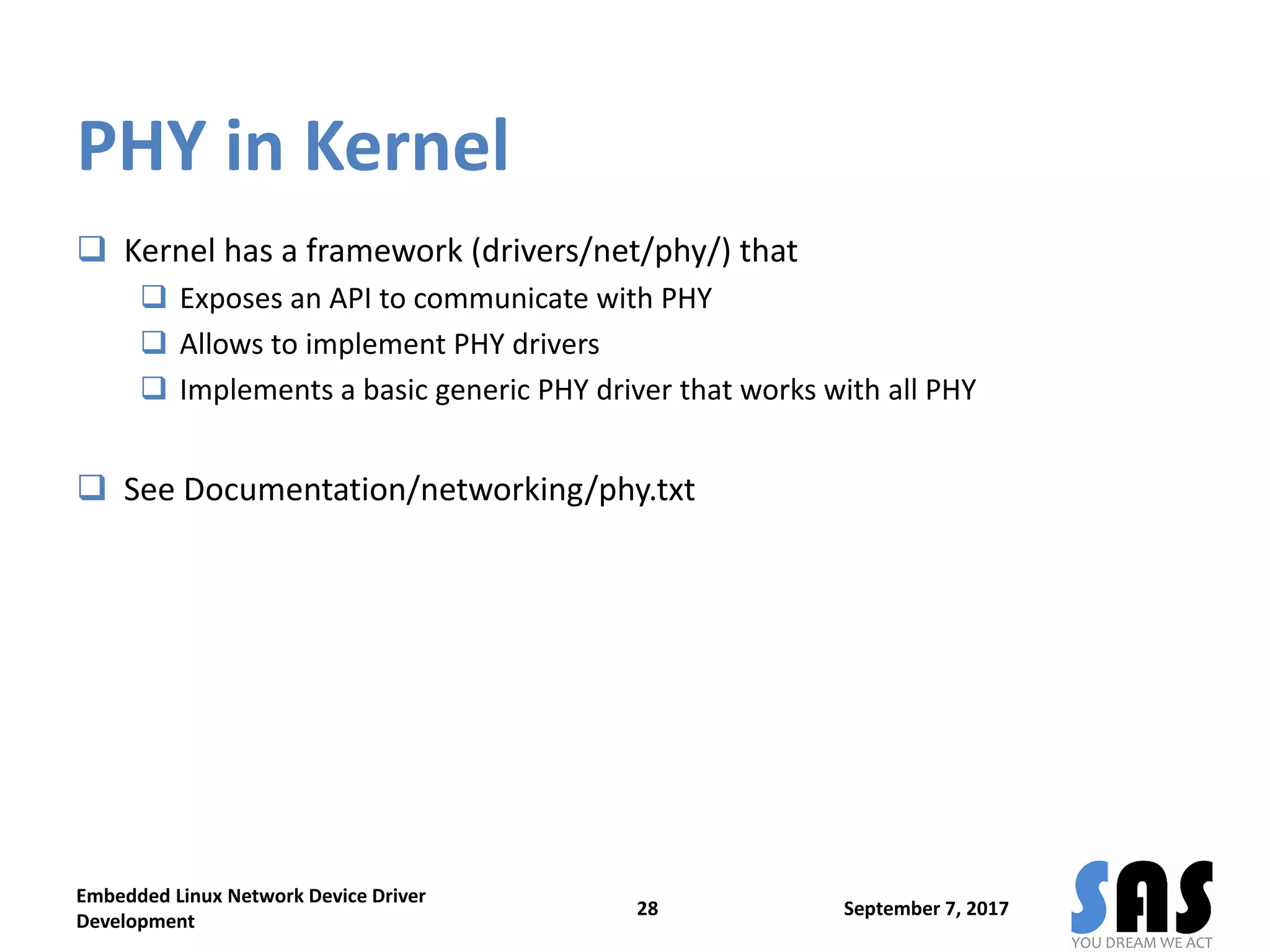 PHY in Kernel

❑ Kernel has a framework (drivers/net/phy/) that
❑ Exposes an API to communicate with PHY
❑ Allows to implement PHY drivers
❑ Implements a basic generic PHY driver that works with all PHY

❑ See Documentation/networking/phy.txt

Embedded Linux Network Device Driver Development

28

September 7, 2017

SAS
YOU DREAM WE ACT